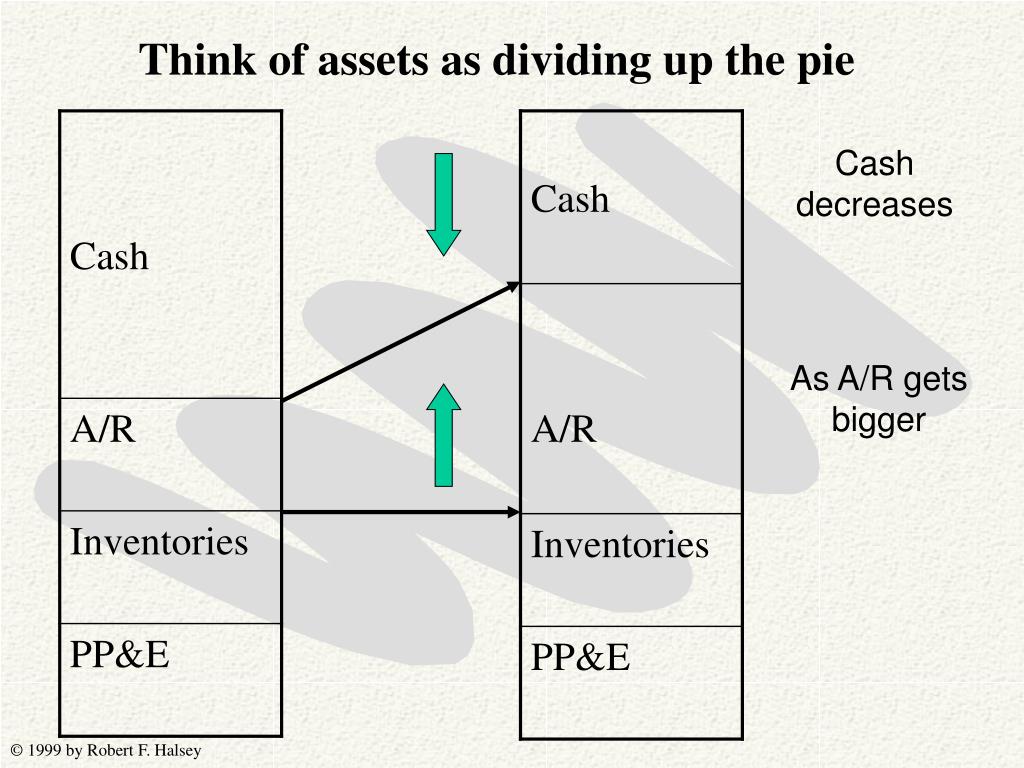 Think of assets as dividing up the pie

Cash

A/R

Inventories

PP&E

Cash

A/R

Inventories

PP&E

Cash decreases

As A/R gets bigger

© 1999 by Robert F. Halsey